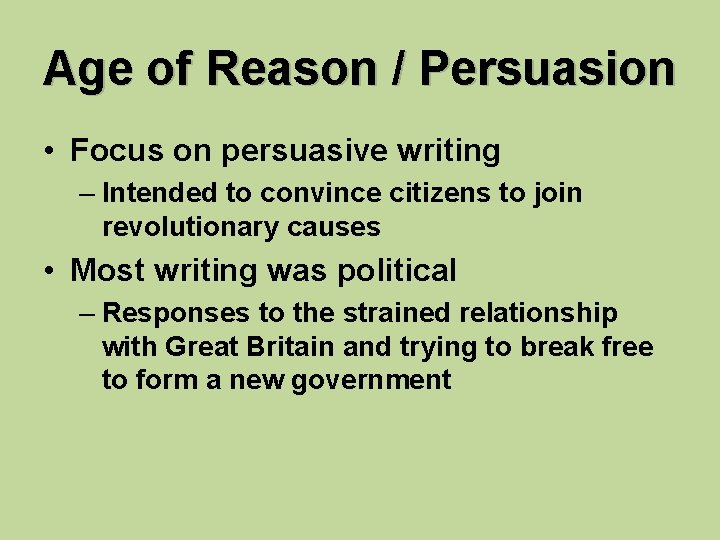 Age of Reason / Persuasion

• Focus on persuasive writing
– Intended to convince citizens to join revolutionary causes

• Most writing was political
– Responses to the strained relationship with Great Britain and trying to break free to form a new government